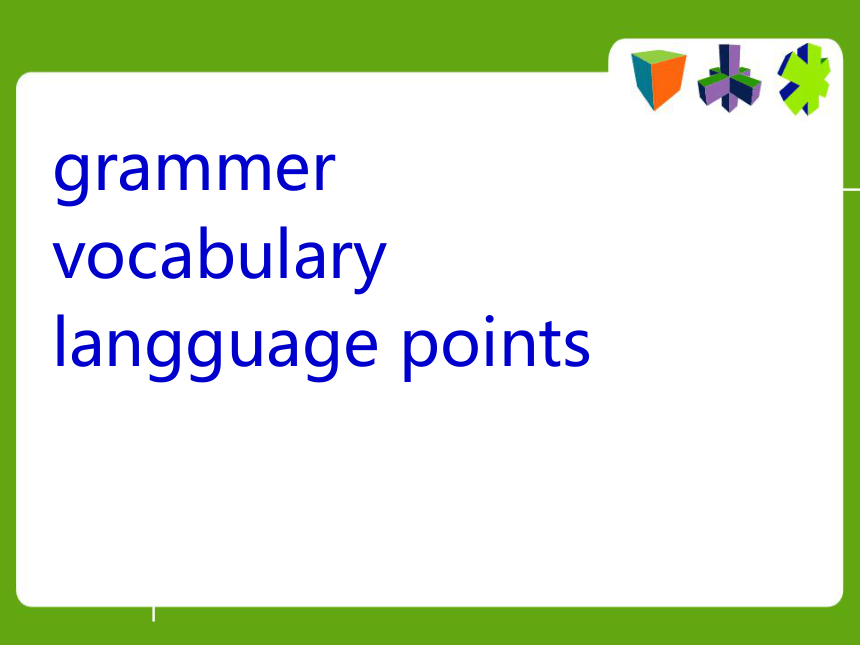 grammer
vocabulary
langguage points